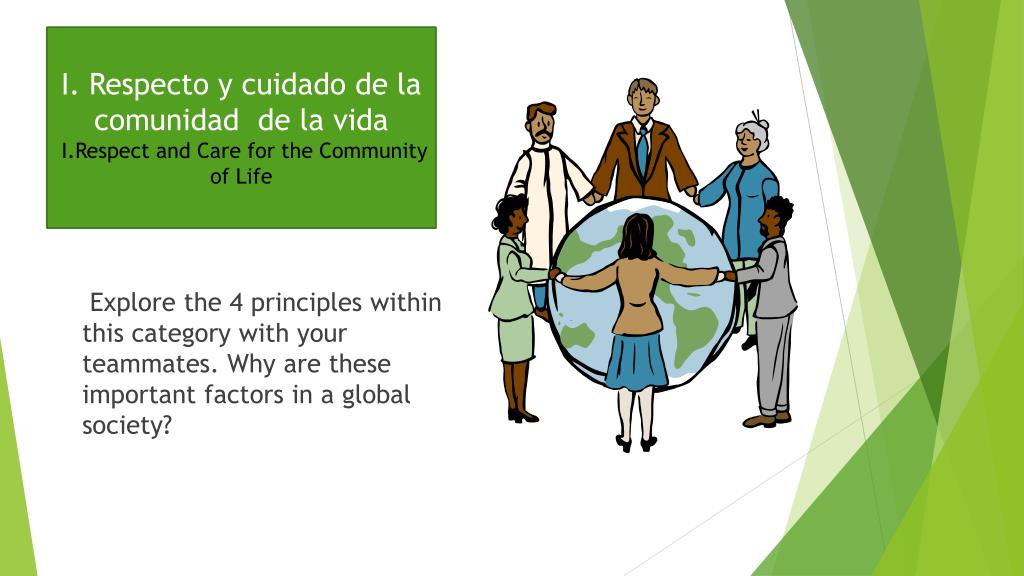 I. Respecto y cuidado de la comunidad de la vida
I.Respect and Care for the Community of Life

Explore the 4 principles within this category with your teammates. Why are these important factors in a global society?